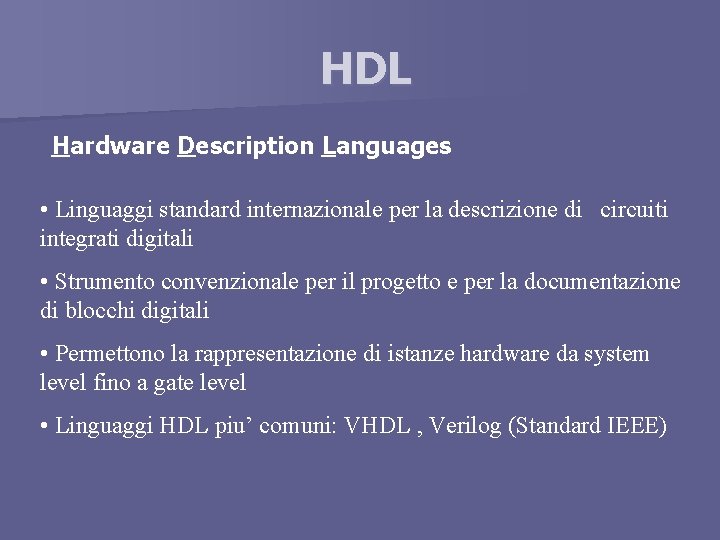 HDL

Hardware Description Languages

• Linguaggi standard internazionale per la descrizione di circuiti integrati digitali

• Strumento convenzionale per il progetto e per la documentazione di blocchi digitali

• Permettono la rappresentazione di istanze hardware da system level fino a gate level

• Linguaggi HDL piu’ comuni: VHDL , Verilog (Standard IEEE)